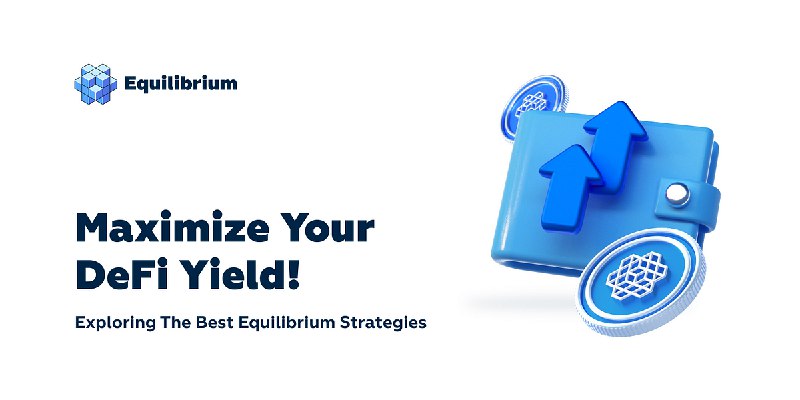 Equilibrium

Maximize Your DeFi Yield!

Exploring The Best Equilibrium Strategies